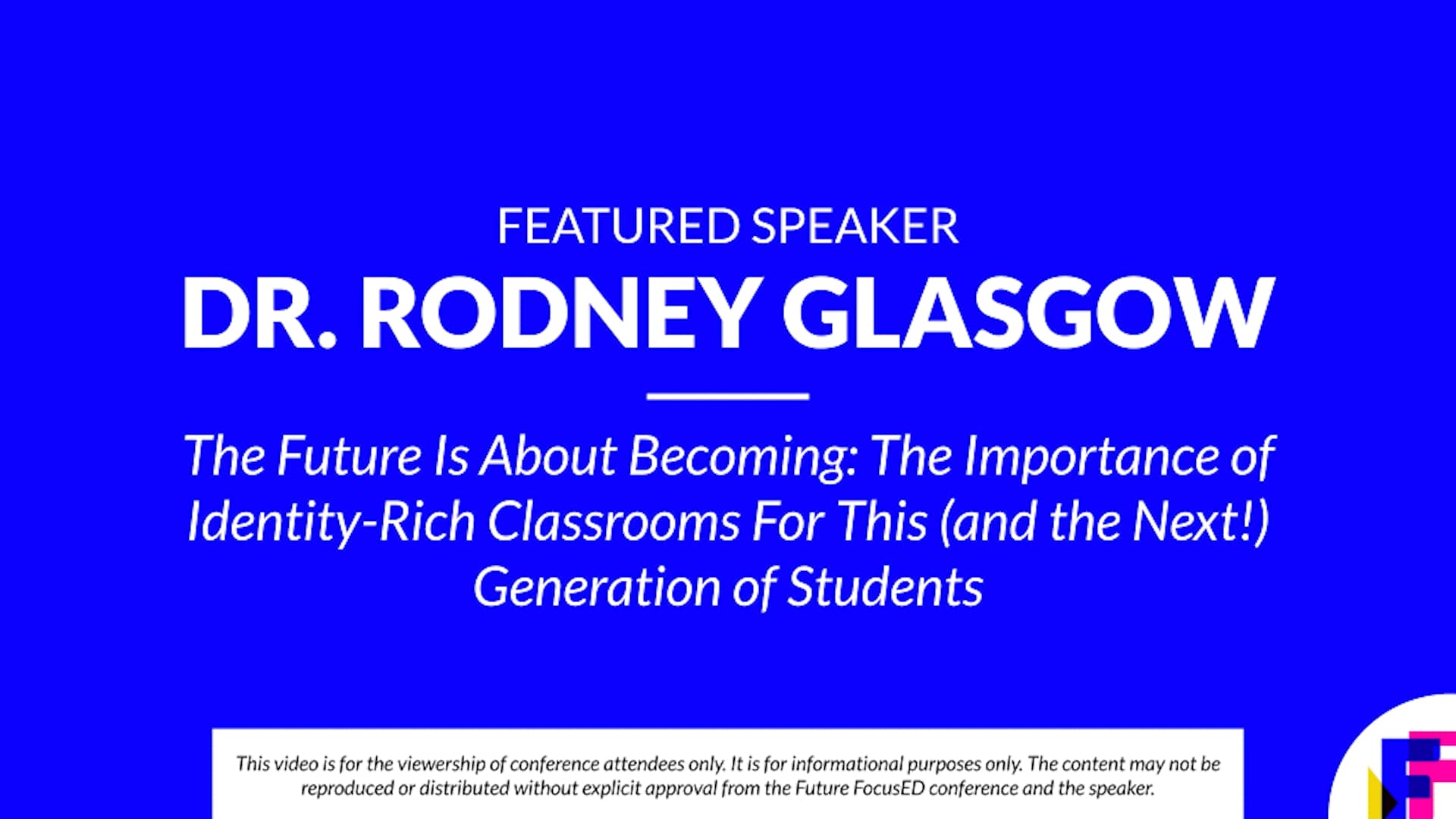 FEATURED SPEAKER

DR. RODNEY GLASGOW

The Future Is About Becoming: The Importance of Identity-Rich Classrooms For This (and the Next!) Generation of Students

This video is for the viewership of conference attendees only. It is for informational purposes only. The content may not be reproduced or distributed without explicit approval from the Future FocusED conference and the speaker.